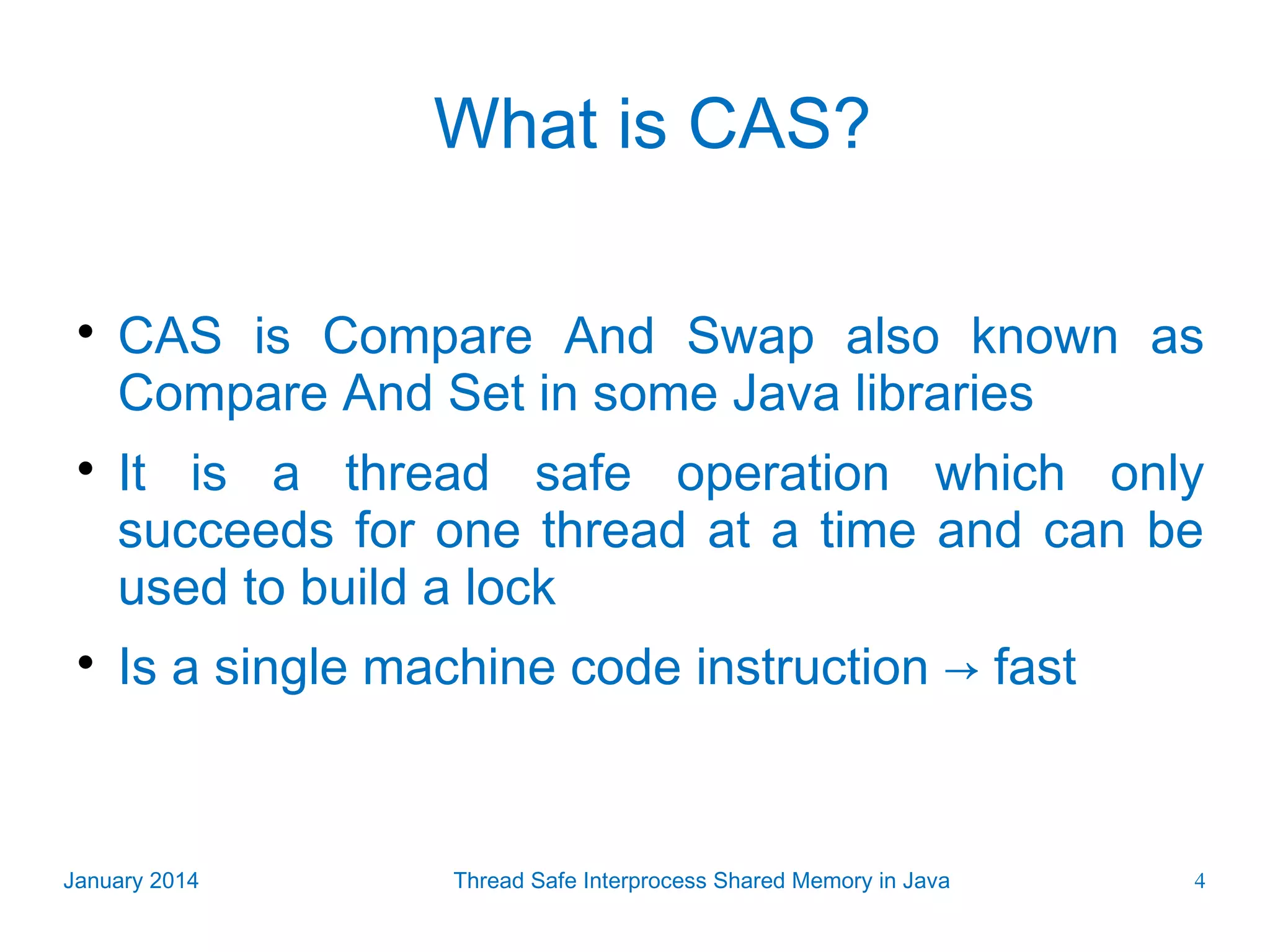 What is CAS?

• CAS is Compare And Swap also known as Compare And Set in some Java libraries

• It is a thread safe operation which only succeeds for one thread at a time and can be used to build a lock

• Is a single machine code instruction → fast

January 2014

Thread Safe Interprocess Shared Memory in Java

4